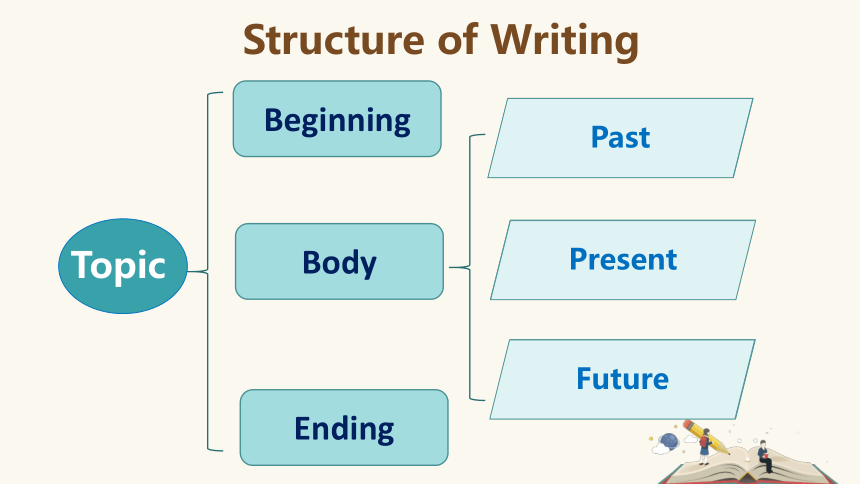 Structure of Writing

Topic

Beginning

Body

Ending

Past

Present

Future